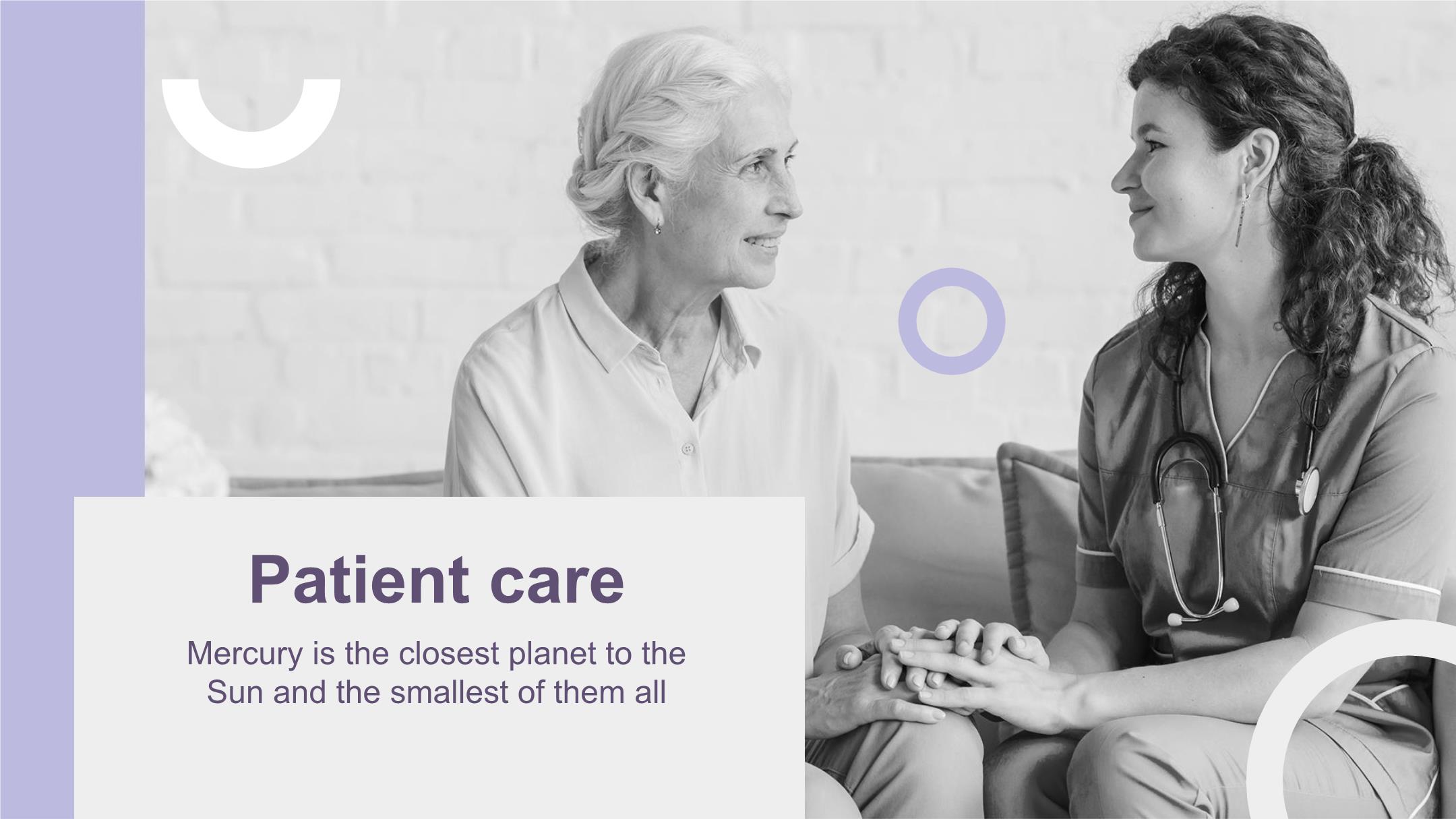 Patient care

Mercury is the closest planet to the Sun and the smallest of them all